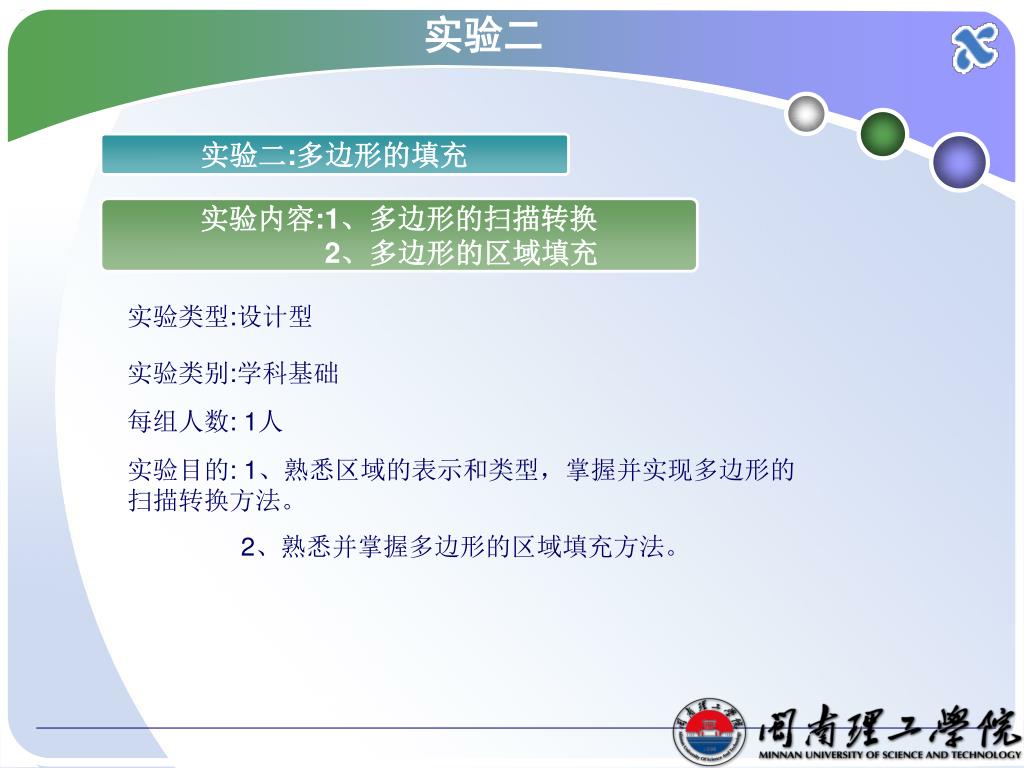 实验二

实验二:多边形的填充

实验内容:1、多边形的扫描转换
2、多边形的区域填充

实验类型:设计型

实验类别:学科基础

每组人数: 1人

实验目的: 1、熟悉区域的表示和类型，掌握并实现多边形的扫描转换方法。

2、熟悉并掌握多边形的区域填充方法。

闽南理工学院
MINNAN UNIVERSITY OF SCIENCE AND TECHNOLOGY